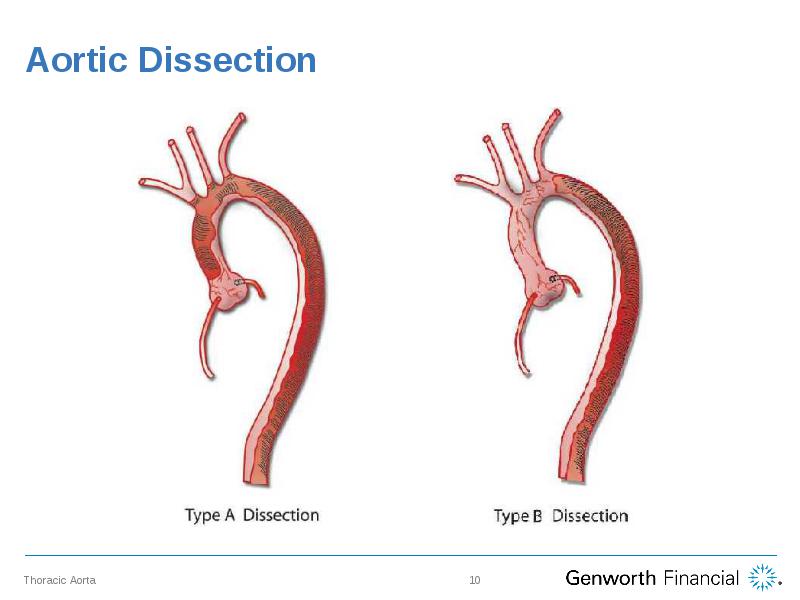 Aortic Dissection

Type A Dissection

Type B Dissection

Thoracic Aorta

10

Genworth Financial